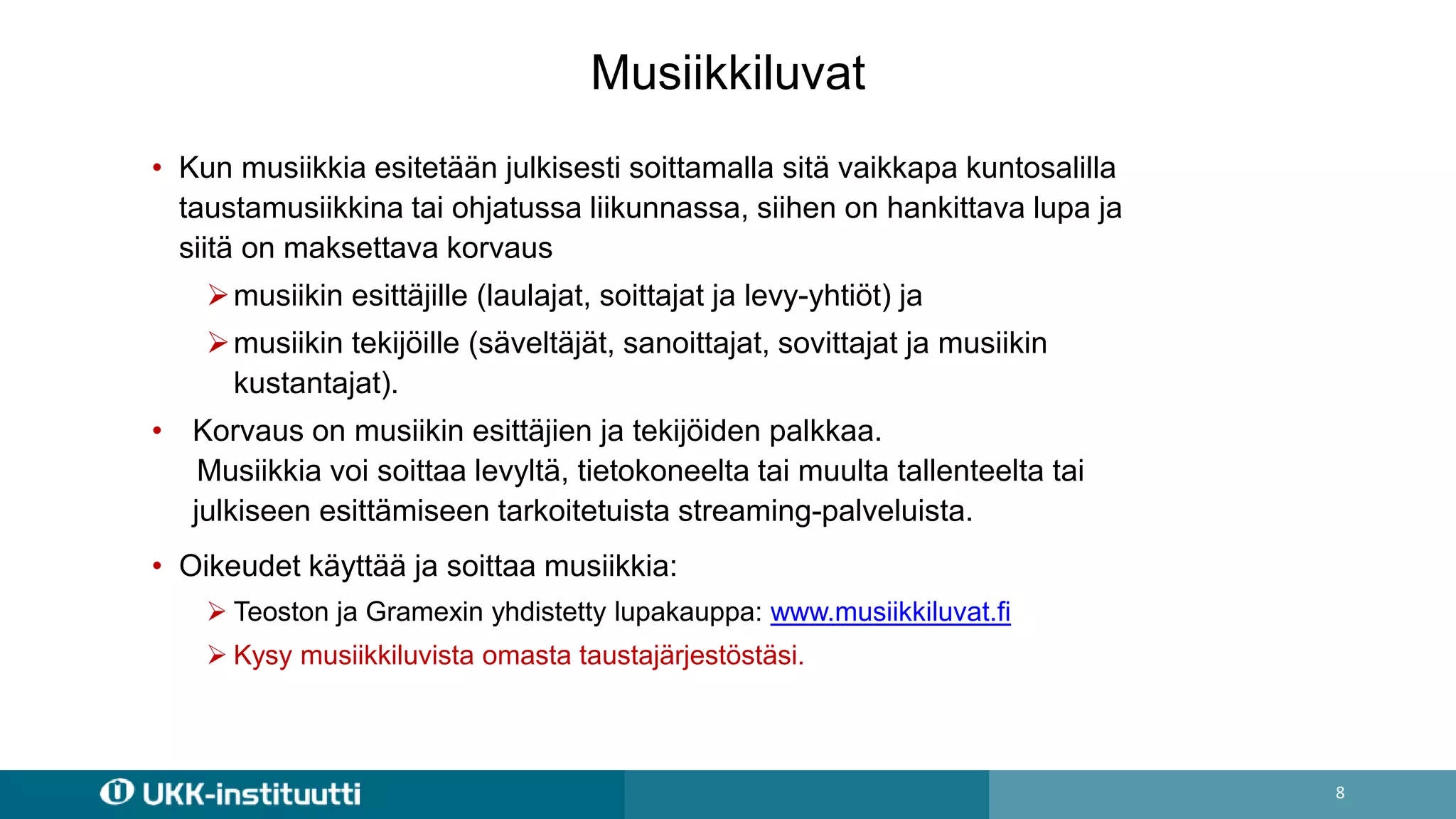 Musiikkiluvat

• Kun musiikkia esitetään julkisesti soittamalla sitä vaikkapa kuntosalilla taustamusiikkina tai ohjatussa liikunnassa, siihen on hankittava lupa ja siitä on maksettava korvaus

➢ musiikin esittäjille (laulajat, soittajat ja levy-yhtiöt) ja

➢ musiikin tekijöille (säveltäjät, sanoittajat, sovittajat ja musiikin kustantajat).

• Korvaus on musiikin esittäjien ja tekijöiden palkkaa.
Musiikkia voi soittaa levyltä, tietokoneelta tai muulta tallenteelta tai julkiseen esittämiseen tarkoitetuista streaming-palveluista.

• Oikeudet käyttää ja soittaa musiikkia:

➢ Teoston ja Gramexin yhdistetty lupakauppa: www.musiikkiluvat.fi

➢ Kysy musiikkiluvista omasta taustajärjestöstäsi.

UKK-instituutti

8